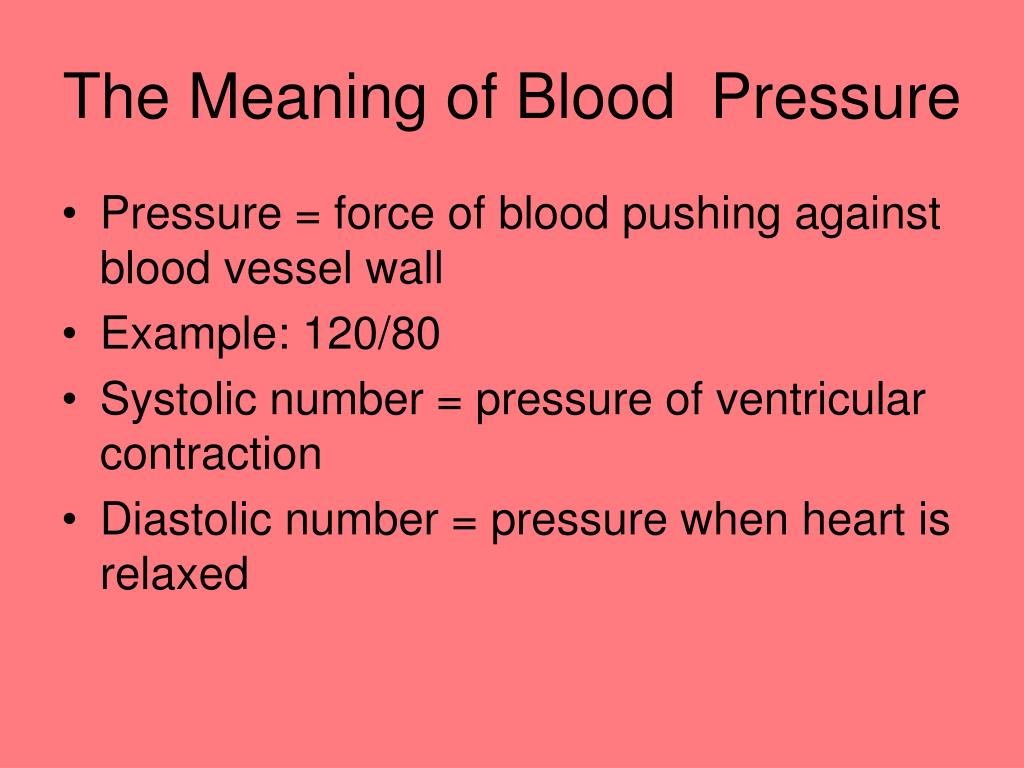 The Meaning of Blood  Pressure

• Pressure = force of blood pushing against blood vessel wall
• Example: 120/80
• Systolic number = pressure of ventricular contraction
• Diastolic number = pressure when heart is relaxed